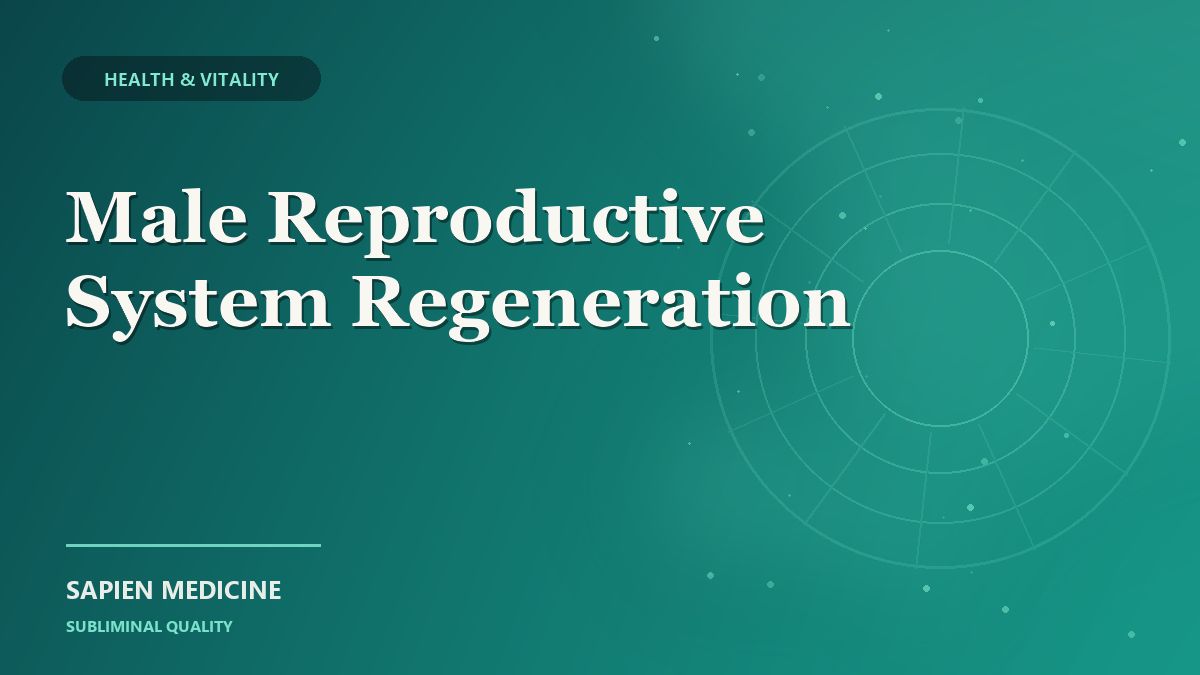 HEALTH & VITALITY

Male Reproductive System Regeneration

SAPIEN MEDICINE

SUBLIMINAL QUALITY